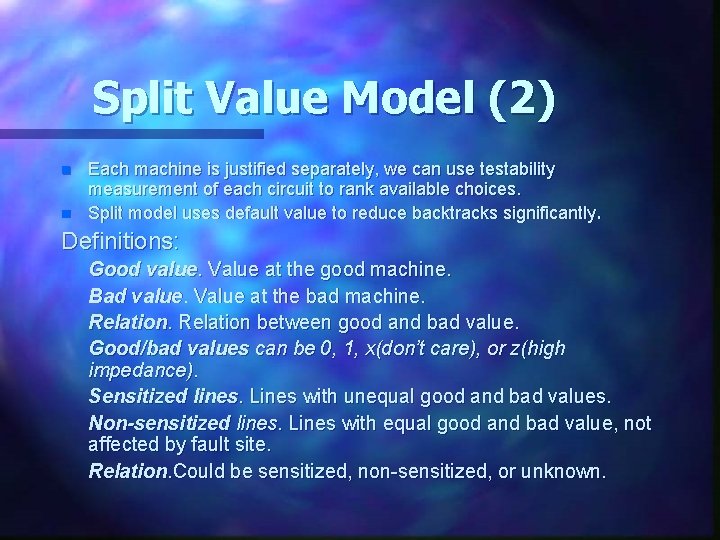 Split Value Model (2)

Each machine is justified separately, we can use testability measurement of each circuit to rank available choices.

Split model uses default value to reduce backtracks significantly.

Definitions:

Good value. Value at the good machine.

Bad value. Value at the bad machine.

Relation. Relation between good and bad value.

Good/bad values can be 0, 1, x(don't care), or z(high impedance).

Sensitized lines. Lines with unequal good and bad values.

Non-sensitized lines. Lines with equal good and bad value, not affected by fault site.

Relation.Could be sensitized, non-sensitized, or unknown.